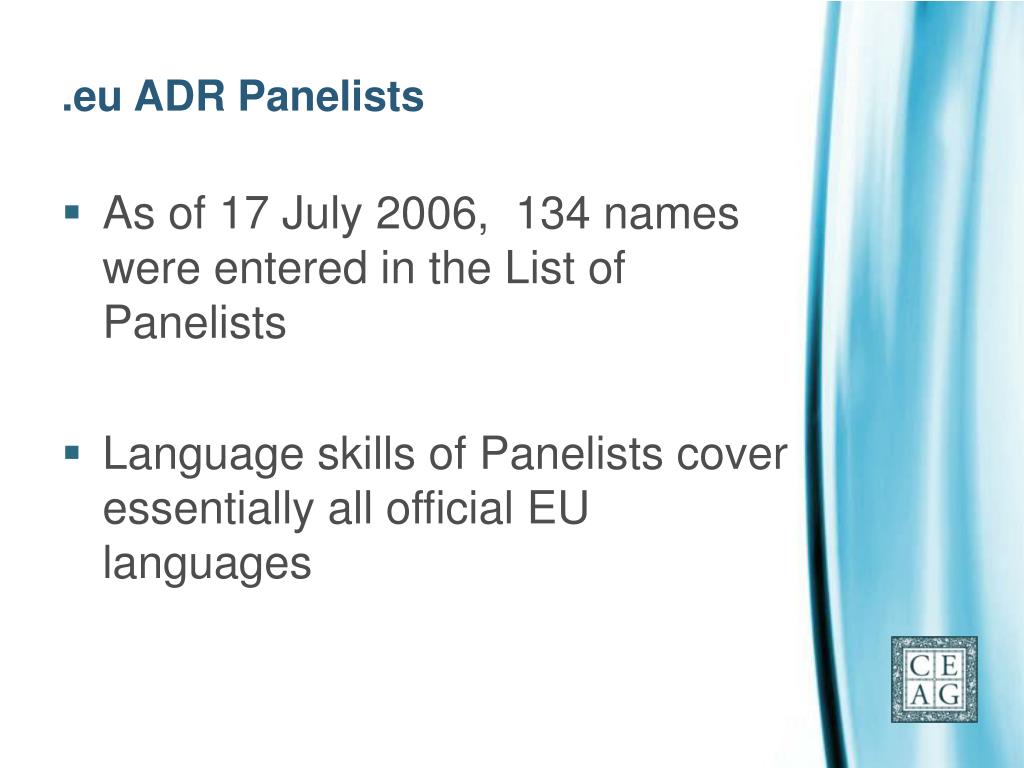 .eu ADR Panelists

▪ As of 17 July 2006,  134 names were entered in the List of Panelists

▪ Language skills of Panelists cover essentially all official EU languages

CE
AG